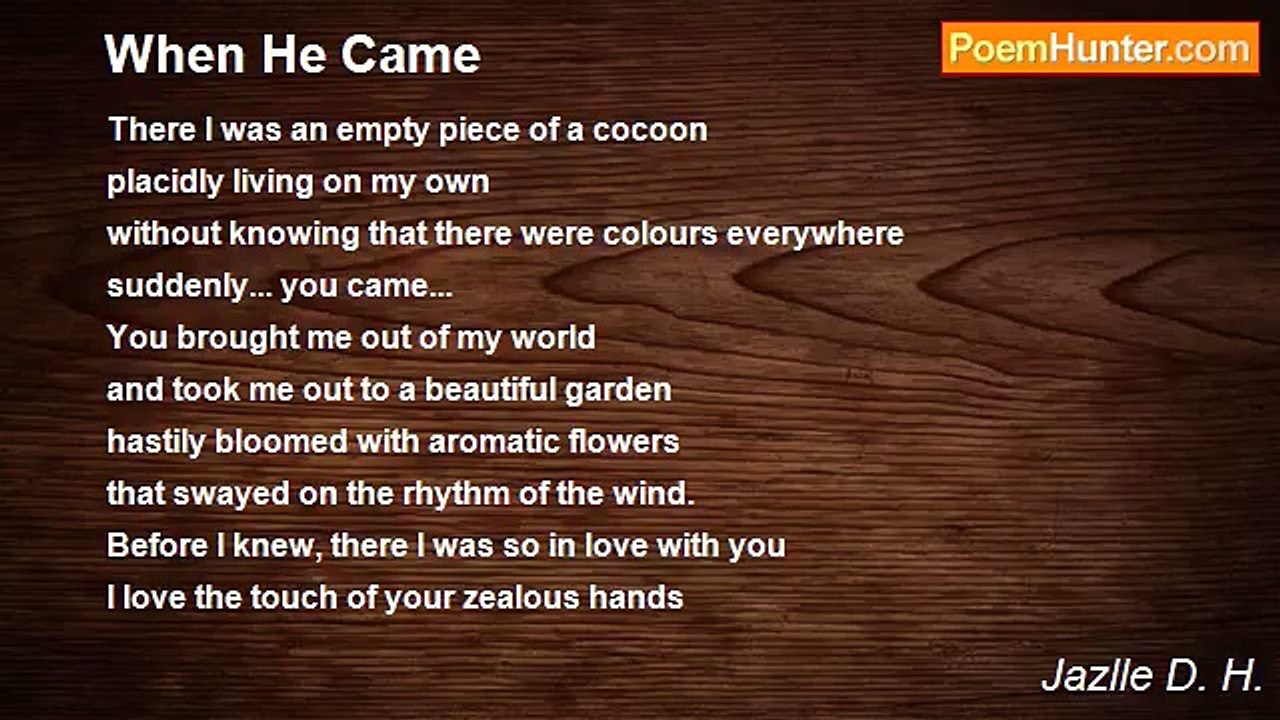 When He Came

PoemHunter.com

There I was an empty piece of a cocoon
placidly living on my own
without knowing that there were colours everywhere
suddenly... you came...
You brought me out of my world
and took me out to a beautiful garden
hastily bloomed with aromatic flowers
that swayed on the rhythm of the wind.
Before I knew, there I was so in love with you
I love the touch of your zealous hands

Jazlle D. H.